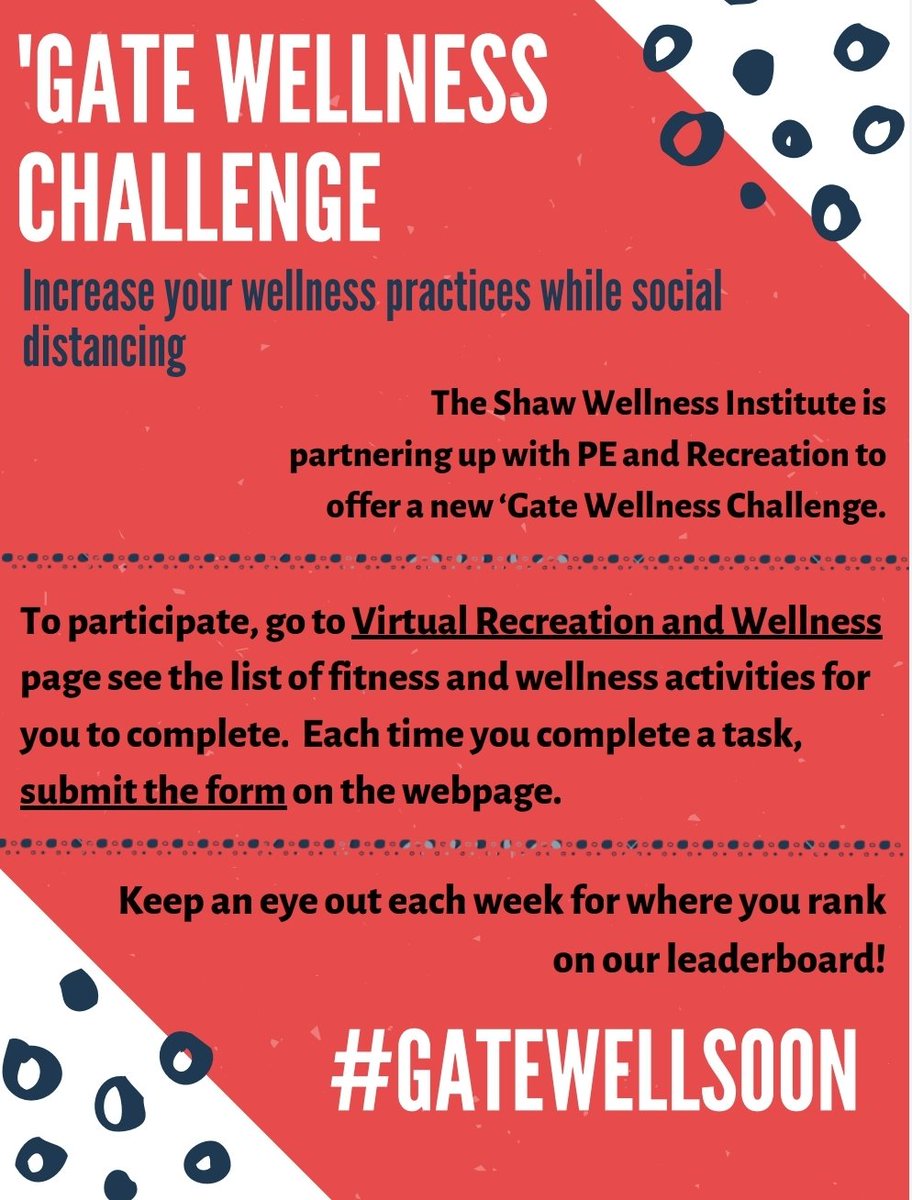 'GATE WELLNESS CHALLENGE

Increase your wellness practices while social distancing

The Shaw Wellness Institute is partnering up with PE and Recreation to offer a new 'Gate Wellness Challenge.

To participate, go to Virtual Recreation and Wellness page see the list of fitness and wellness activities for you to complete. Each time you complete a task, submit the form on the webpage.

Keep an eye out each week for where you rank on our leaderboard!

#GATEWELLSOON